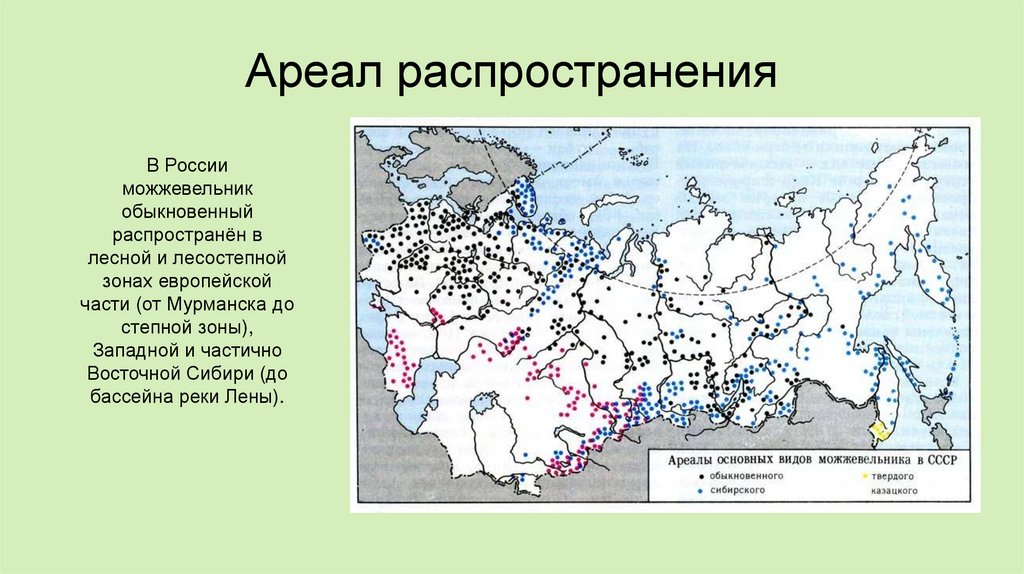 Ареал распространения

В России можжевельник обыкновенный распространён в лесной и лесостепной зонах европейской части (от Мурманска до степной зоны), Западной и частично Восточной Сибири (до бассейна реки Лены).

Ареалы основных видов можжевельника в СССР

обыкновенного
сибирского
твердого
казацкого